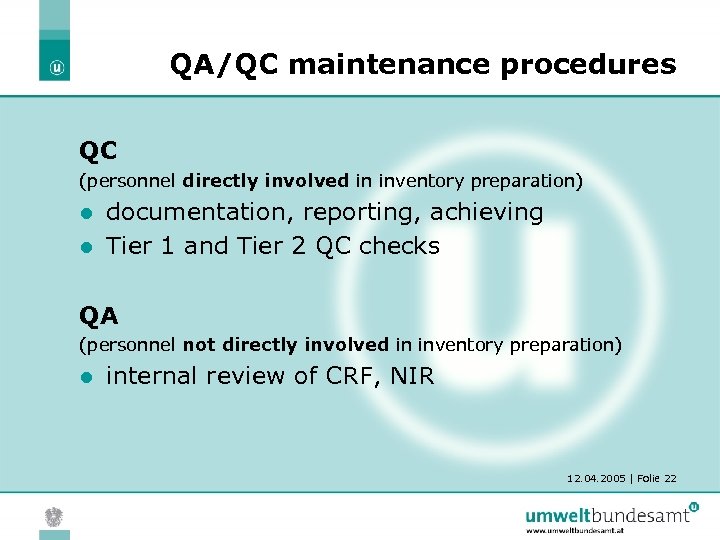 QA/QC maintenance procedures

QC
(personnel directly involved in inventory preparation)
- documentation, reporting, achieving
- Tier 1 and Tier 2 QC checks

QA
(personnel not directly involved in inventory preparation)
- internal review of CRF, NIR

12.04.2005 | Folie 22

umweltbundesamt
www.umweltbundesamt.at